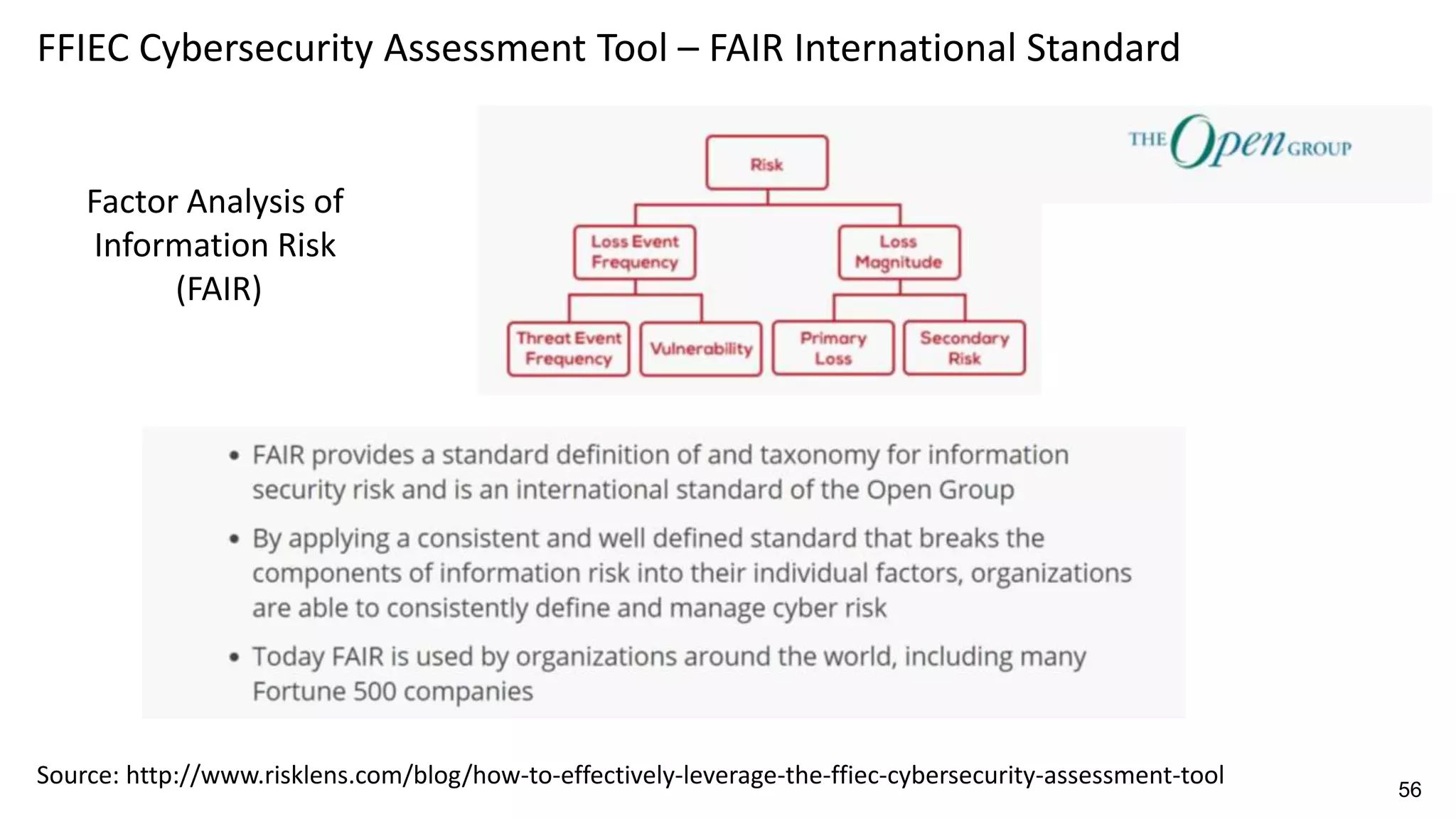 FFIEC Cybersecurity Assessment Tool – FAIR International Standard

Factor Analysis of Information Risk (FAIR)

THE Open GROUP

Risk

Loss Event Frequency

Loss Magnitude

Threat Event Frequency

Vulnerability

Primary Loss

Secondary Risk

• FAIR provides a standard definition of and taxonomy for information security risk and is an international standard of the Open Group

• By applying a consistent and well defined standard that breaks the components of information risk into their individual factors, organizations are able to consistently define and manage cyber risk

• Today FAIR is used by organizations around the world, including many Fortune 500 companies

Source: http://www.risklens.com/blog/how-to-effectively-leverage-the-ffiec-cybersecurity-assessment-tool

56